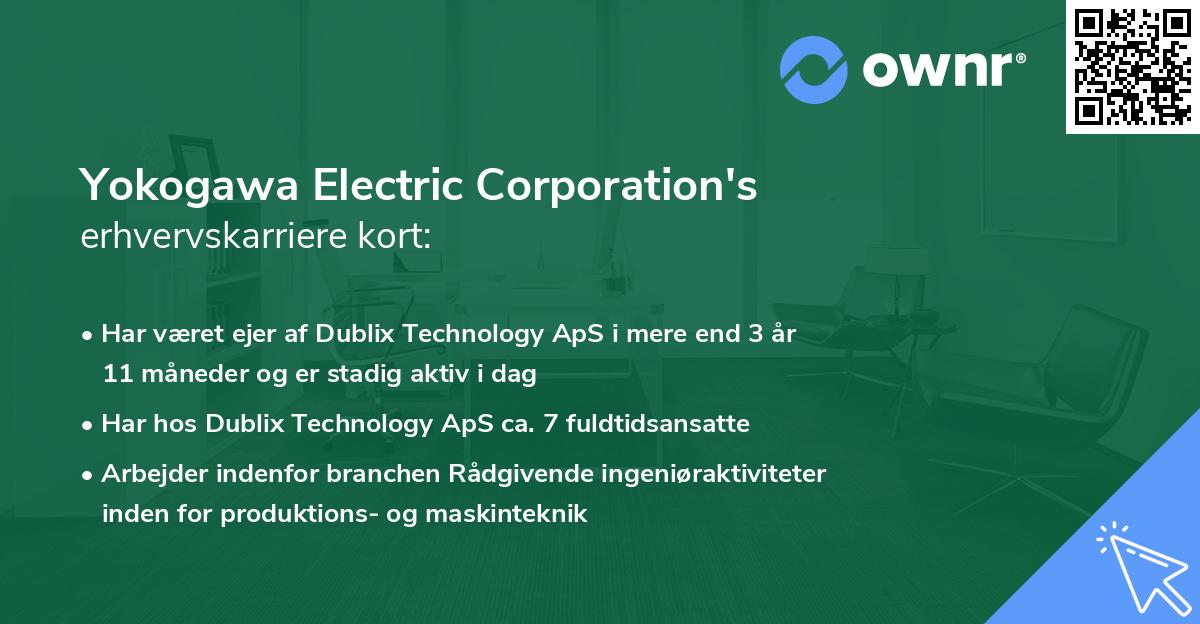 ownr®

Yokogawa Electric Corporation's
erhvervskarriere kort:

• Har været ejer af Dublix Technology ApS i mere end 3 år 11 måneder og er stadig aktiv i dag

• Har hos Dublix Technology ApS ca. 7 fuldtidsansatte

• Arbejder indenfor branchen Rådgivende ingeniøraktiviteter inden for produktions- og maskinteknik